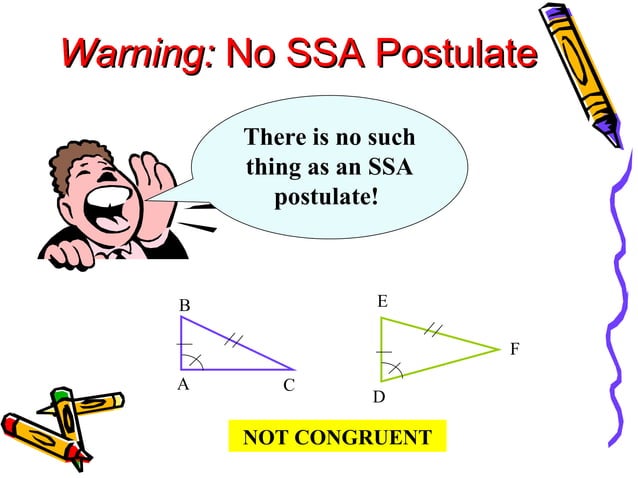 Warning: No SSA Postulate

There is no such thing as an SSA postulate!

B

A

C

E

F

D

NOT CONGRUENT